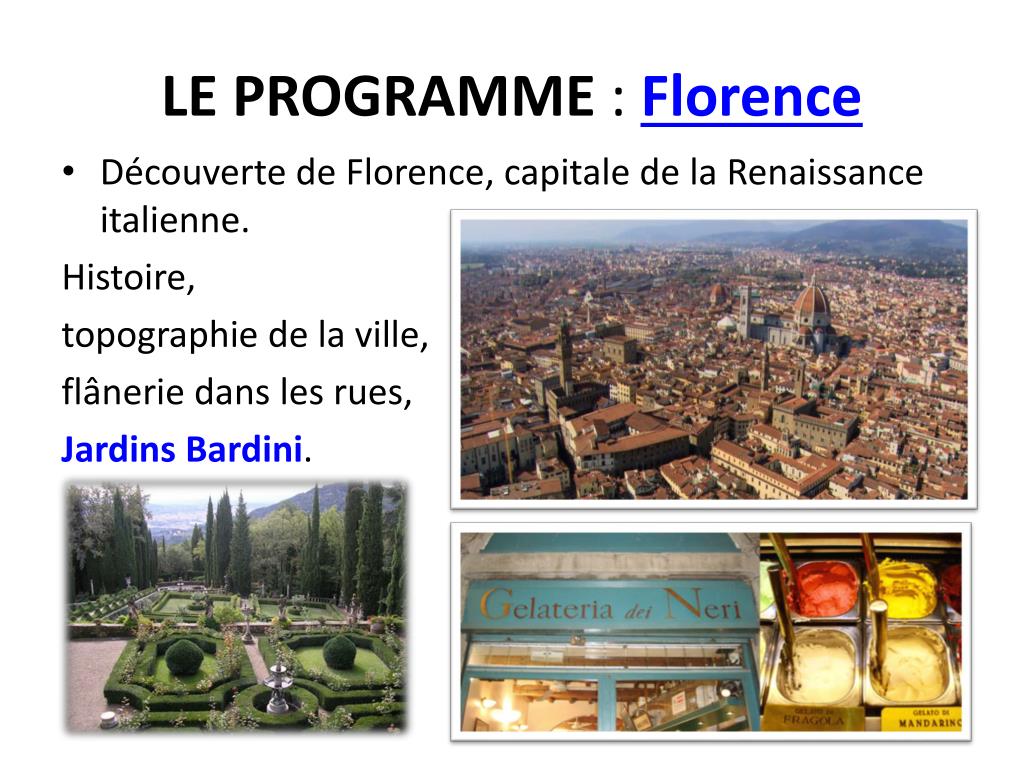 LE PROGRAMME : Florence

• Découverte de Florence, capitale de la Renaissance italienne.

Histoire,

topographie de la ville,

flânerie dans les rues,

Jardins Bardini.

Gelateria dei Neri

GELATO DI FRAGOLA

GELATO DI MANDARINO